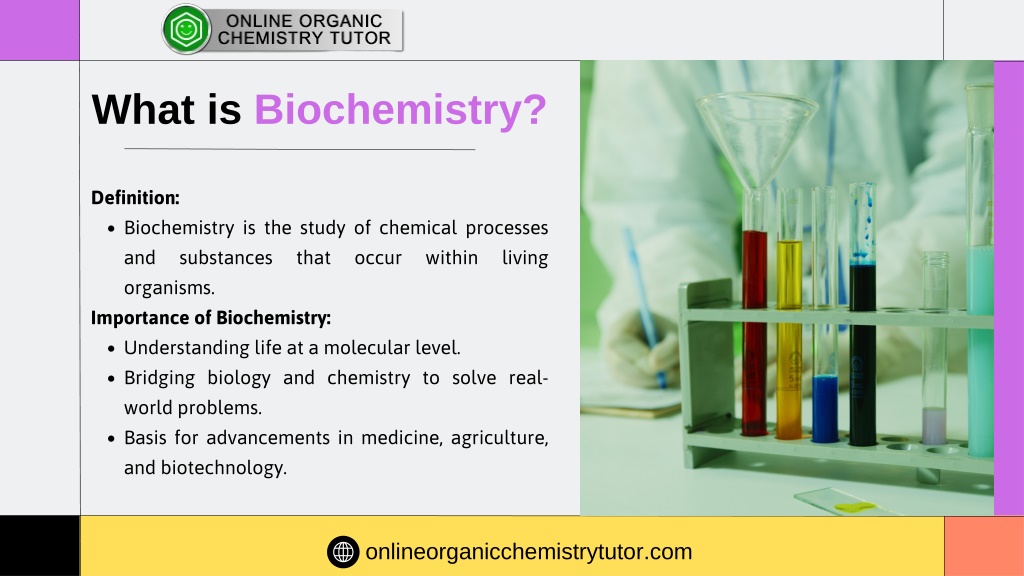 ONLINE ORGANIC CHEMISTRY TUTOR

What is Biochemistry?

Definition:

- Biochemistry is the study of chemical processes and substances that occur within living organisms.

Importance of Biochemistry:

- Understanding life at a molecular level.
- Bridging biology and chemistry to solve real-world problems.
- Basis for advancements in medicine, agriculture, and biotechnology.

onlineorganicchemistrytutor.com